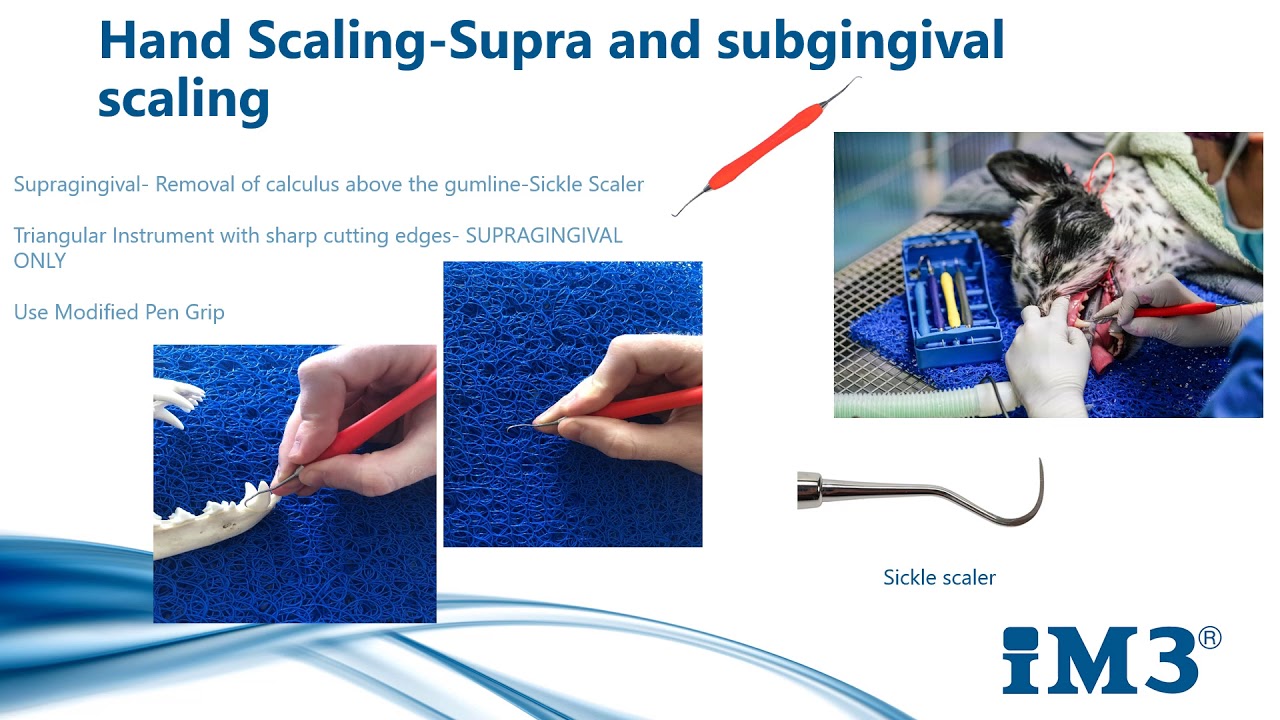 Hand Scaling-Supra and subgingival scaling

Supragingival- Removal of calculus above the gumline-Sickle Scaler

Triangular Instrument with sharp cutting edges- SUPRAGINGIVAL ONLY

Use Modified Pen Grip

Sickle scaler

iM3®